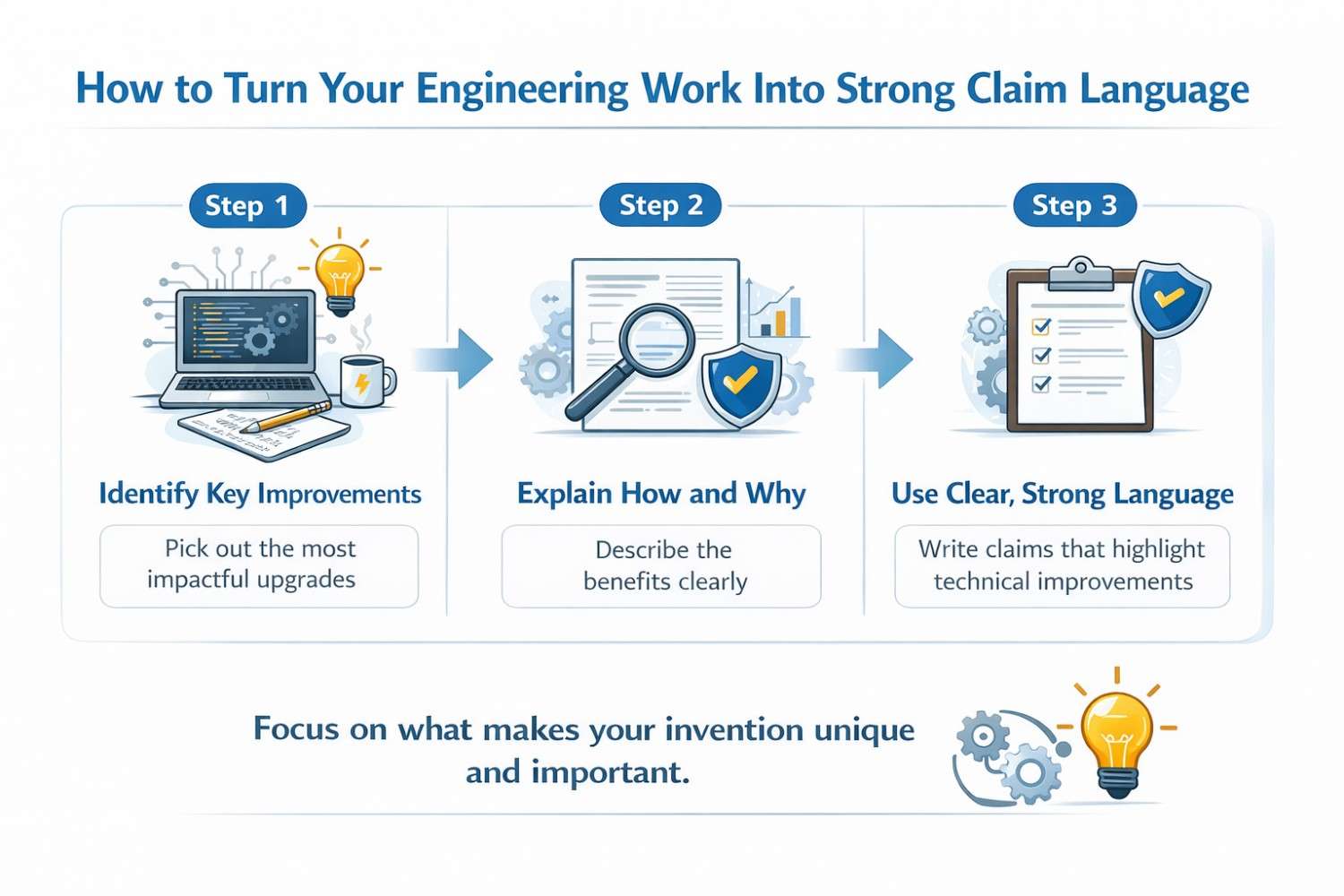 How to Turn Your Engineering Work Into Strong Claim Language

Step 1

Identify Key Improvements

Pick out the most impactful upgrades

Step 2

Explain How and Why

Describe the benefits clearly

Step 3

Use Clear, Strong Language

Write claims that highlight technical improvements

Focus on what makes your invention unique and important.